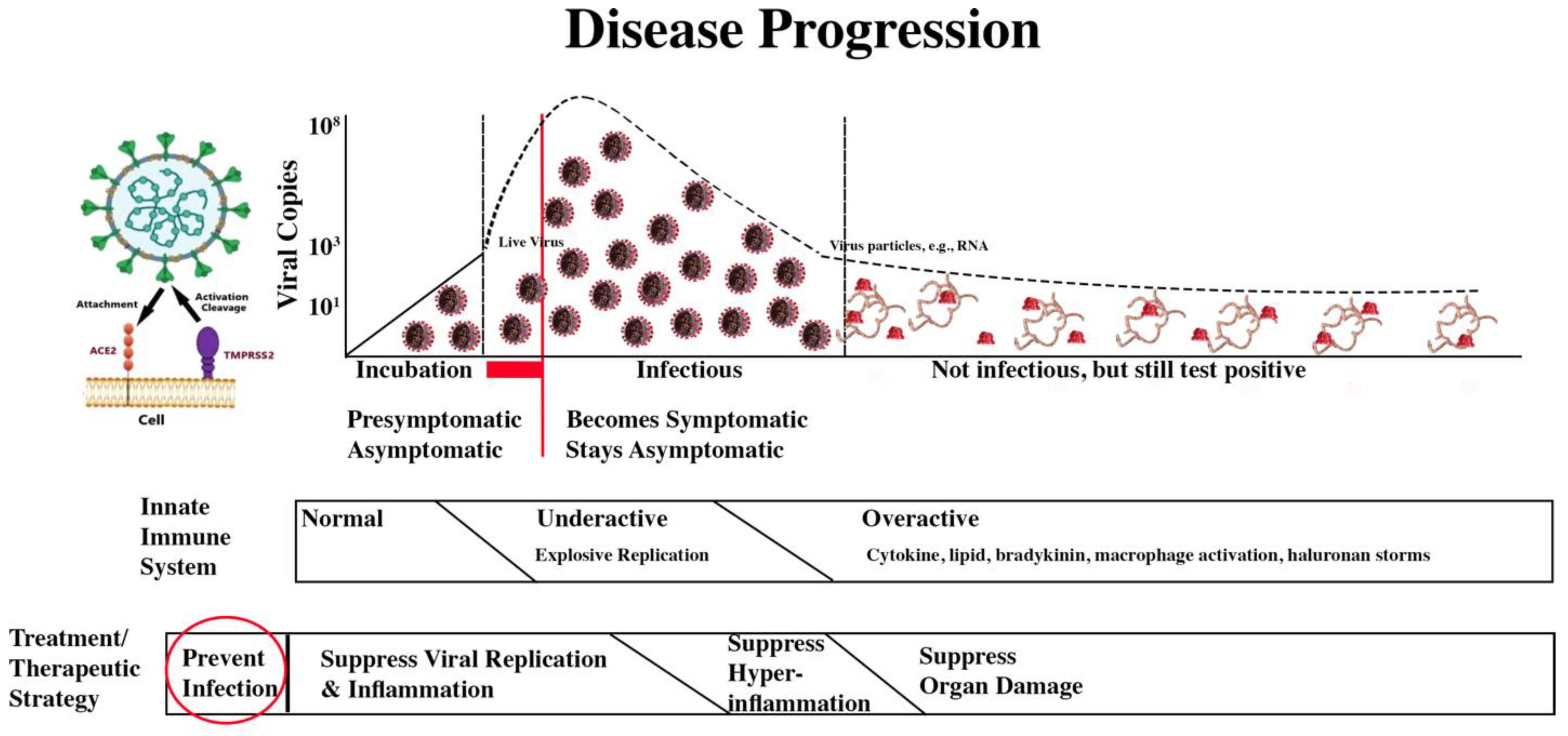 Disease Progression

Attachment
Activation Cleavage
ACE2
TMPRSS2
Cell

Viral Copies
$10^8$
$10^3$
$10^1$

Live Virus
Virus particles, e.g., RNA

Incubation
Infectious
Not infectious, but still test positive

Presymptomatic
Asymptomatic

Becomes Symptomatic
Stays Asymptomatic

Innate Immune System

Normal
Underactive
Explosive Replication
Overactive
Cytokine, lipid, bradykinin, macrophage activation, haluronan storms

Treatment/ Therapeutic Strategy

Prevent Infection
Suppress Viral Replication & Inflammation
Suppress Hyper-inflammation
Suppress Organ Damage